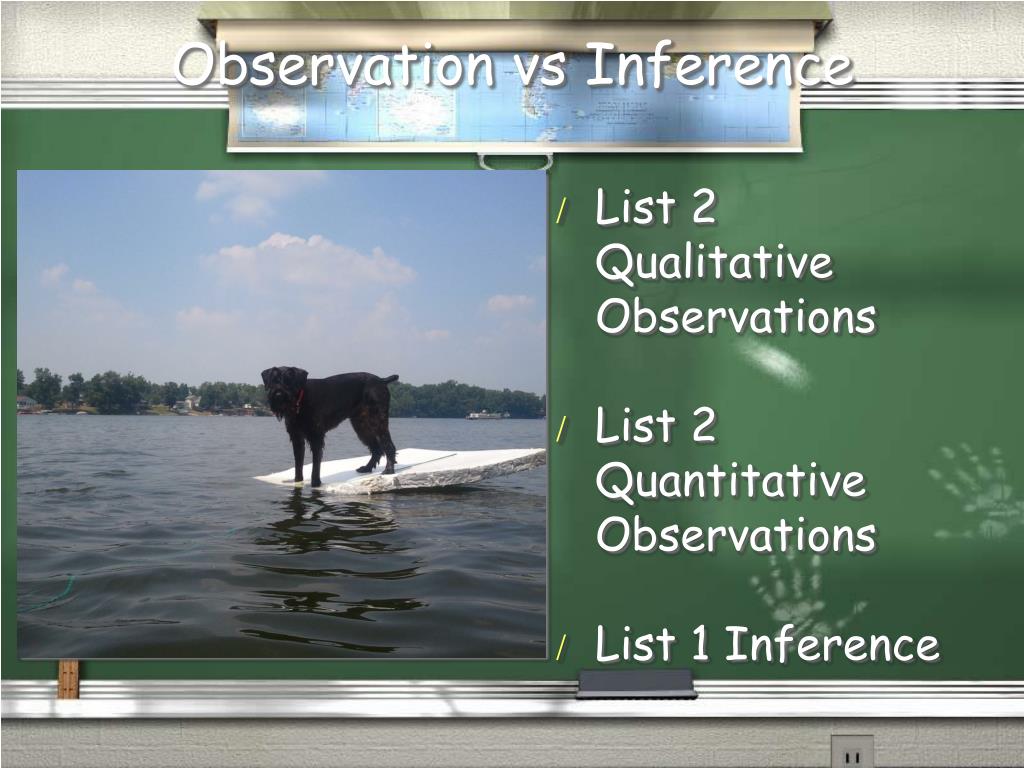 Observation vs Inference

/ List 2 Qualitative Observations

/ List 2 Quantitative Observations

/ List 1 Inference